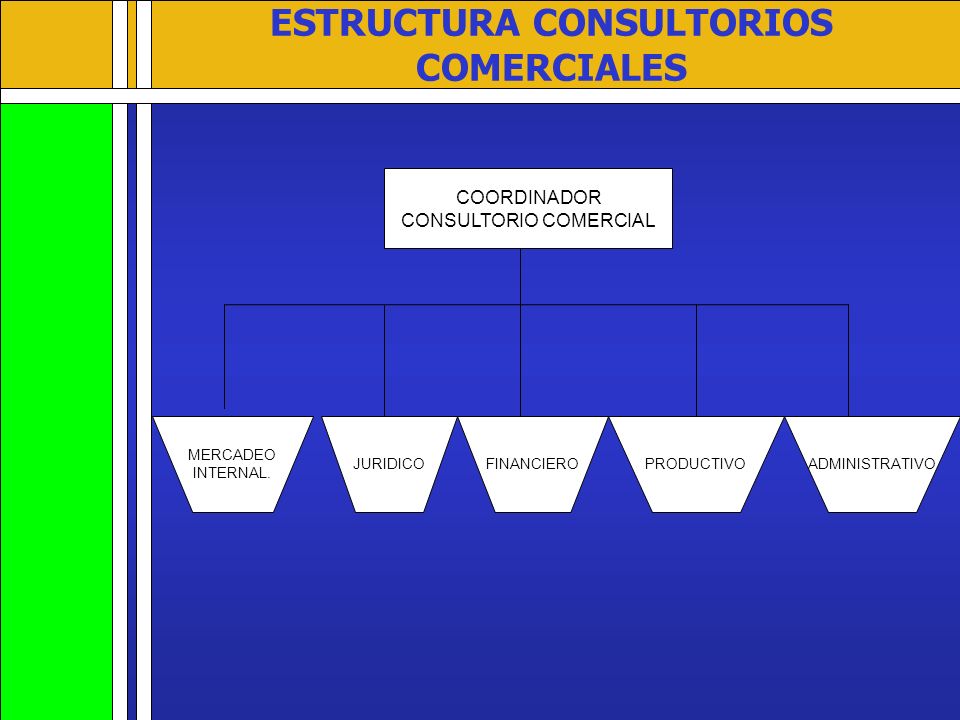 ESTRUCTURA CONSULTORIOS COMERCIALES

COORDINADOR CONSULTORIO COMERCIAL

MERCADEO INTERNAL.

JURIDICO

FINANCIERO

PRODUCTIVO

ADMINISTRATIVO